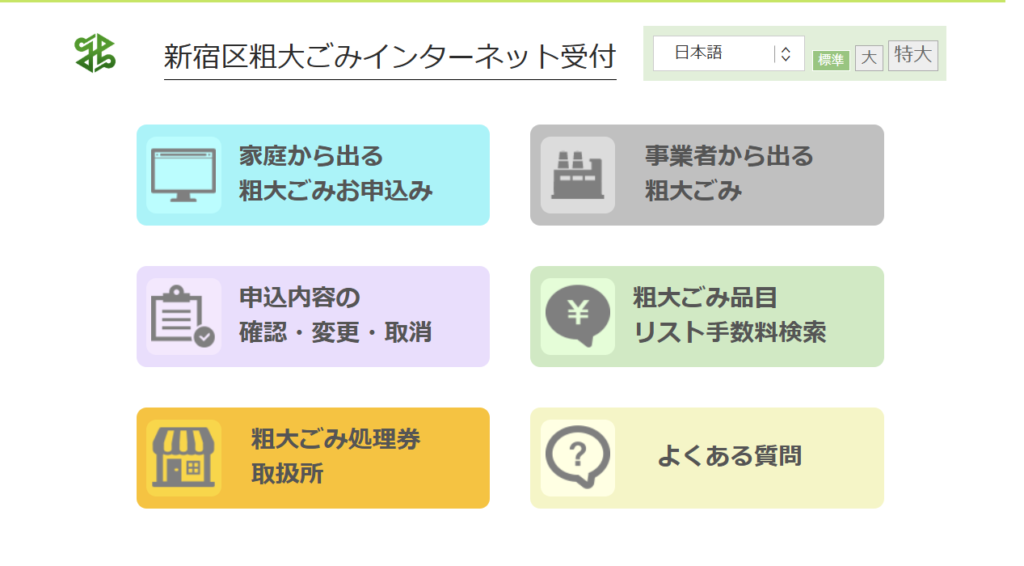 新宿区粗大ごみインターネット受付

日本語

標準 大 特大

家庭から出る
粗大ごみお申込み

事業者から出る
粗大ごみ

申込内容の
確認・変更・取消

¥

粗大ごみ品目
リスト手数料検索

粗大ごみ処理券
取扱所

?

よくある質問